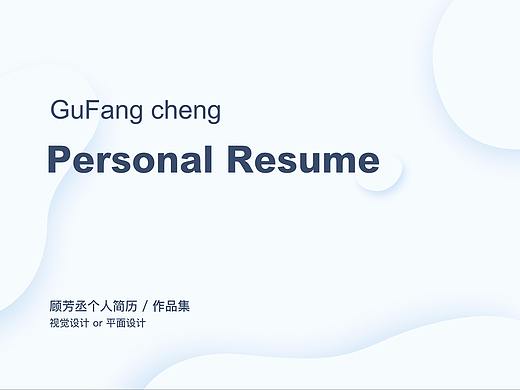 GuFang cheng

Personal Resume

顾芳丞个人简历 / 作品集
视觉设计 or 平面设计